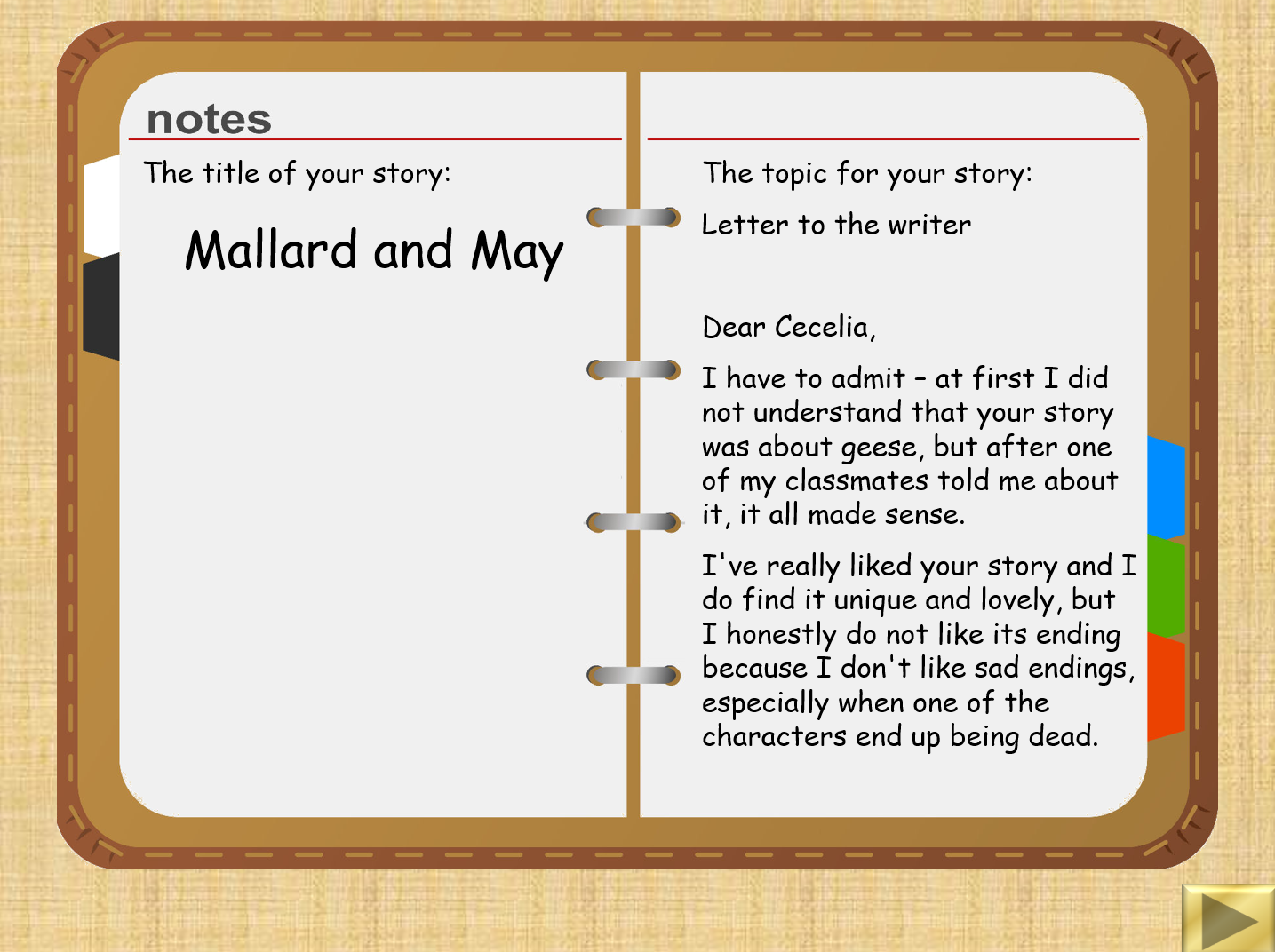 notes

The title of your story:

Mallard and May

The topic for your story:

Letter to the writer

Dear Cecelia,

I have to admit – at first I did not understand that your story was about geese, but after one of my classmates told me about it, it all made sense.

I've really liked your story and I do find it unique and lovely, but I honestly do not like its ending because I don't like sad endings, especially when one of the characters end up being dead.